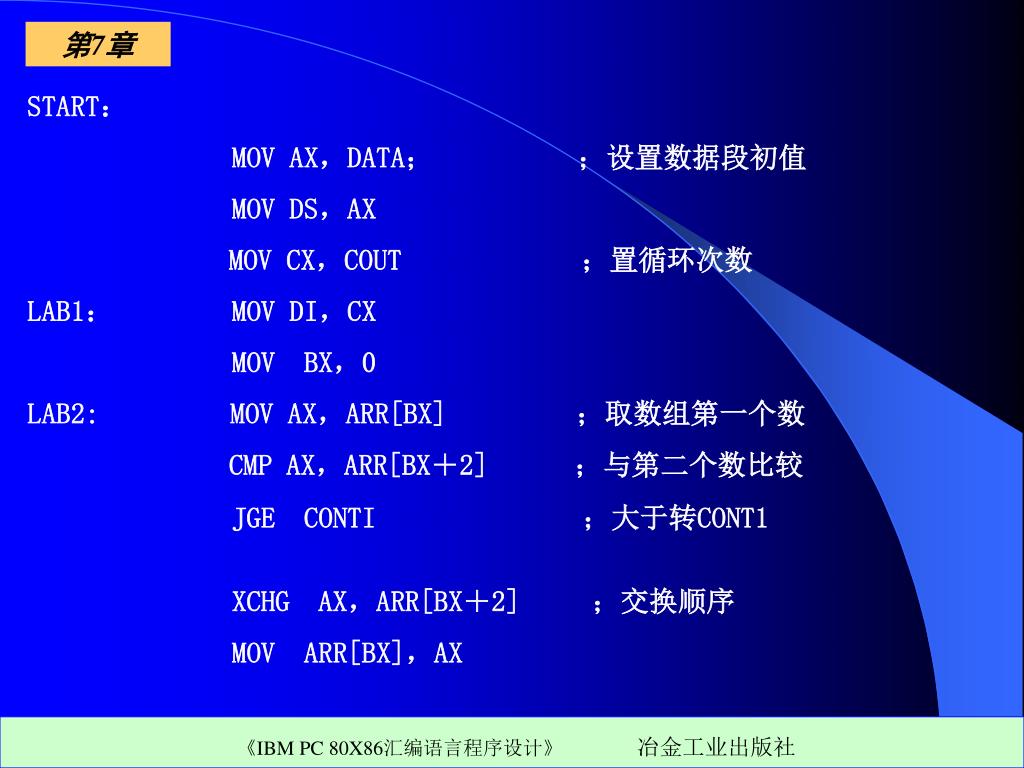 第7章

START：

MOV AX，DATA；　　；设置数据段初值

MOV DS，AX

MOV CX，COUT　　；置循环次数

LAB1：　MOV DI，CX

MOV BX，0

LAB2:　MOV AX，ARR[BX]　　；取数组第一个数

CMP AX，ARR[BX＋2]　　；与第二个数比较

JGE CONTI　　；大于转CONT1

XCHG AX，ARR[BX＋2]　　；交换顺序

MOV ARR[BX]，AX

《IBM PC 80X86汇编语言程序设计》　冶金工业出版社